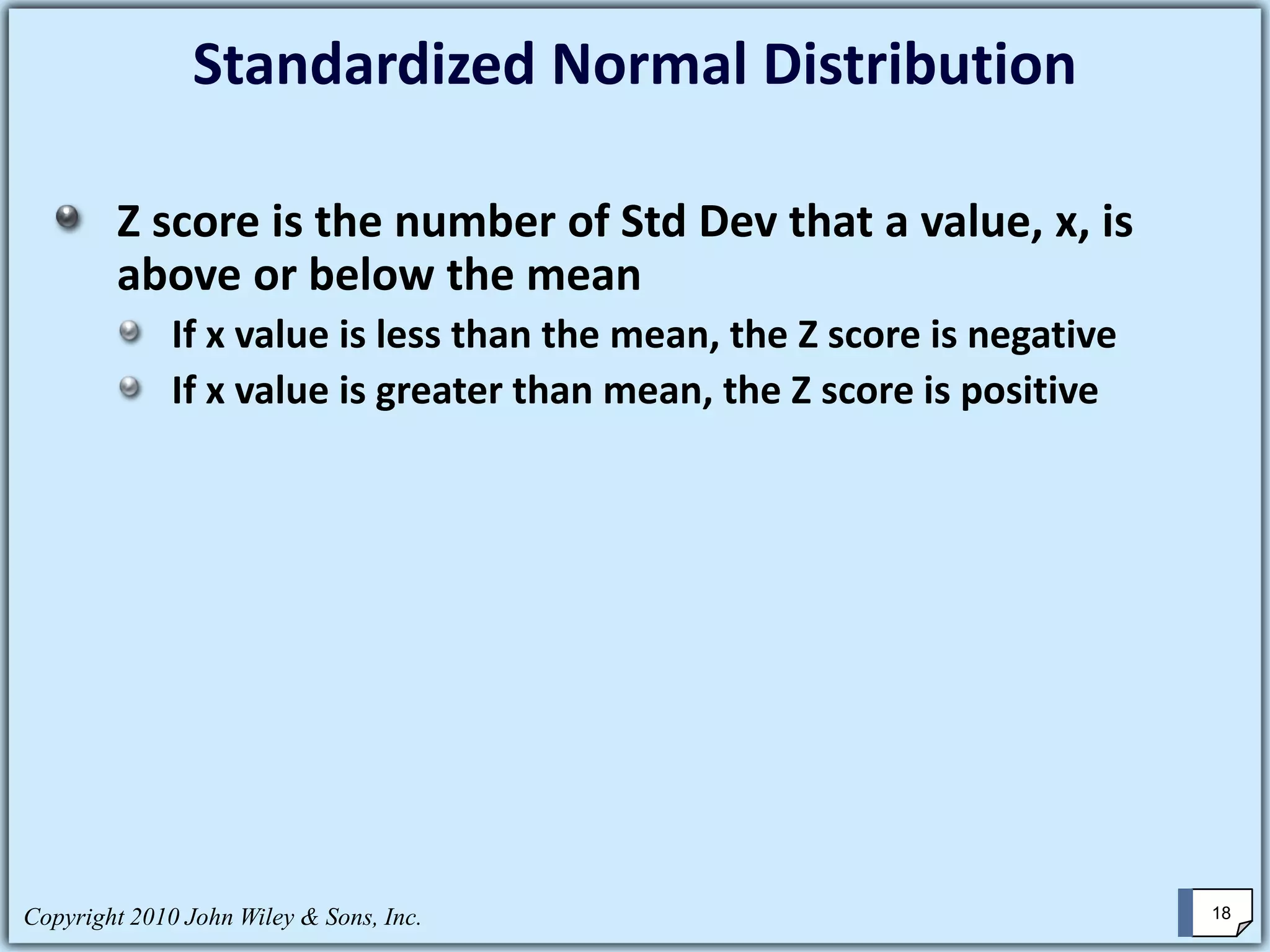 Standardized Normal Distribution

Z score is the number of Std Dev that a value, x, is above or below the mean

If x value is less than the mean, the Z score is negative

If x value is greater than mean, the Z score is positive

Copyright 2010 John Wiley & Sons, Inc.

18